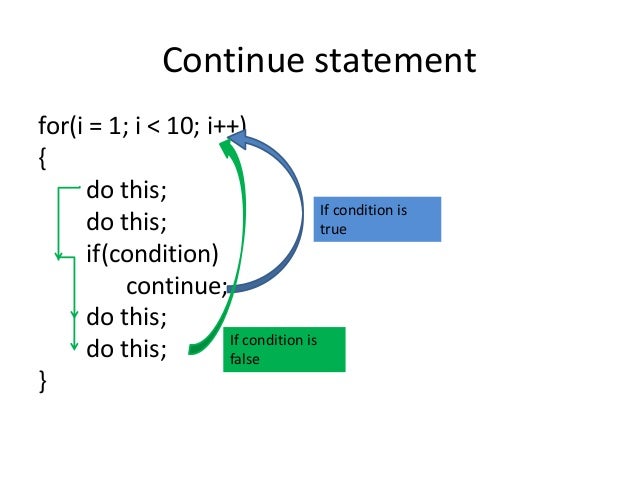 Continue statement

for(i = 1; i < 10; i++)
{
do this;
do this;
if(condition)
continue;
do this;
do this;
}

If condition is true

If condition is false